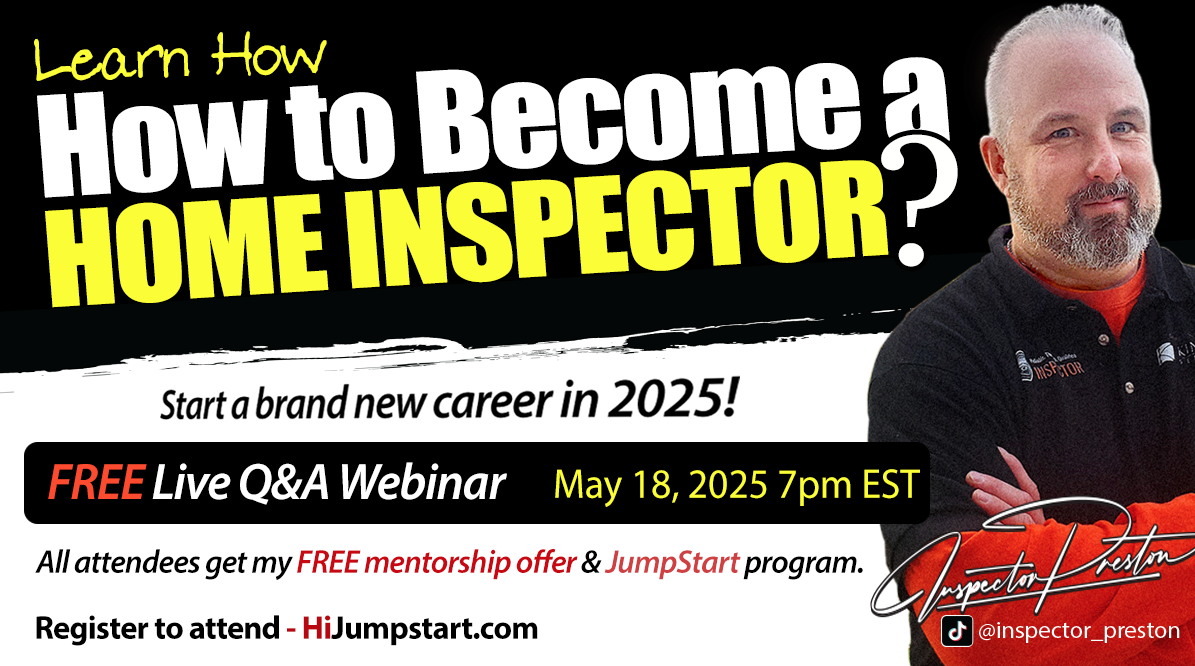 Learn How
How to Become a
HOME INSPECTOR?

Start a brand new career in 2025!

FREE Live Q&A Webinar May 18, 2025 7pm EST

All attendees get my FREE mentorship offer & JumpStart program.

Register to attend - HiJumpstart.com

INSPECTOR

Inspector Preston

@inspector_preston